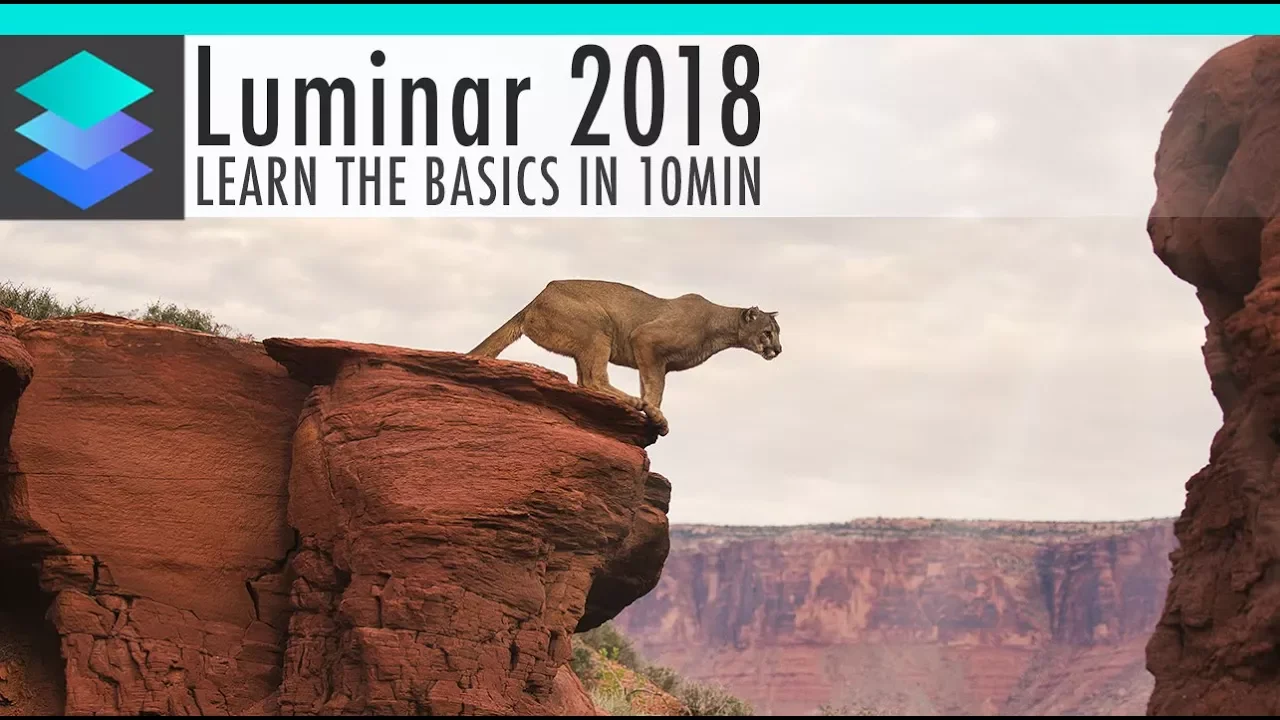 Luminar 2018
LEARN THE BASICS IN 10MIN